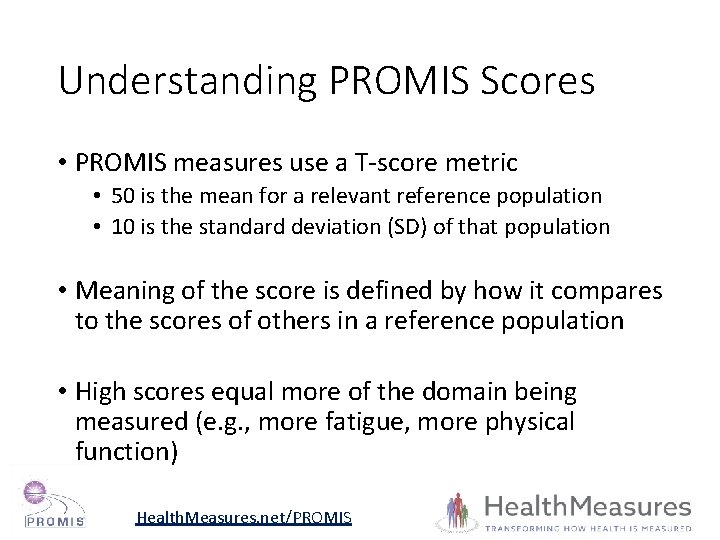 Understanding PROMIS Scores

• PROMIS measures use a T-score metric
  • 50 is the mean for a relevant reference population
  • 10 is the standard deviation (SD) of that population

• Meaning of the score is defined by how it compares to the scores of others in a reference population

• High scores equal more of the domain being measured (e.g., more fatigue, more physical function)

PROMIS

HealthMeasures.net/PROMIS

HealthMeasures
TRANSFORMING HOW HEALTH IS MEASURED